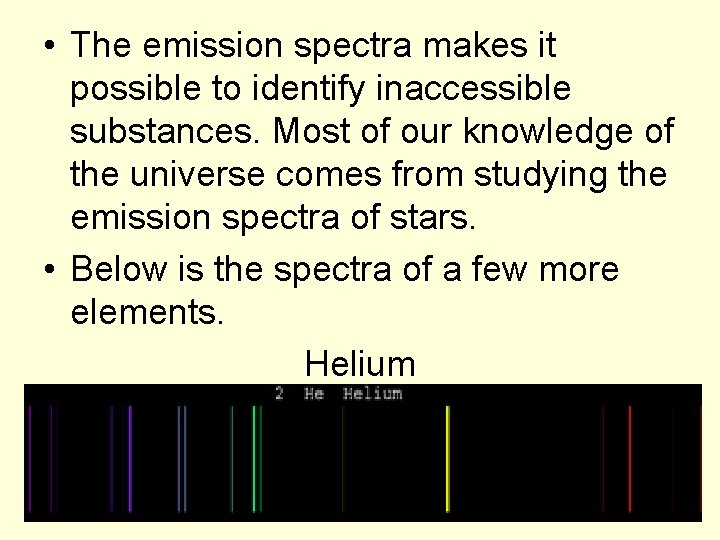 • The emission spectra makes it possible to identify inaccessible substances. Most of our knowledge of the universe comes from studying the emission spectra of stars.

• Below is the spectra of a few more elements.

Helium

2 He Helium